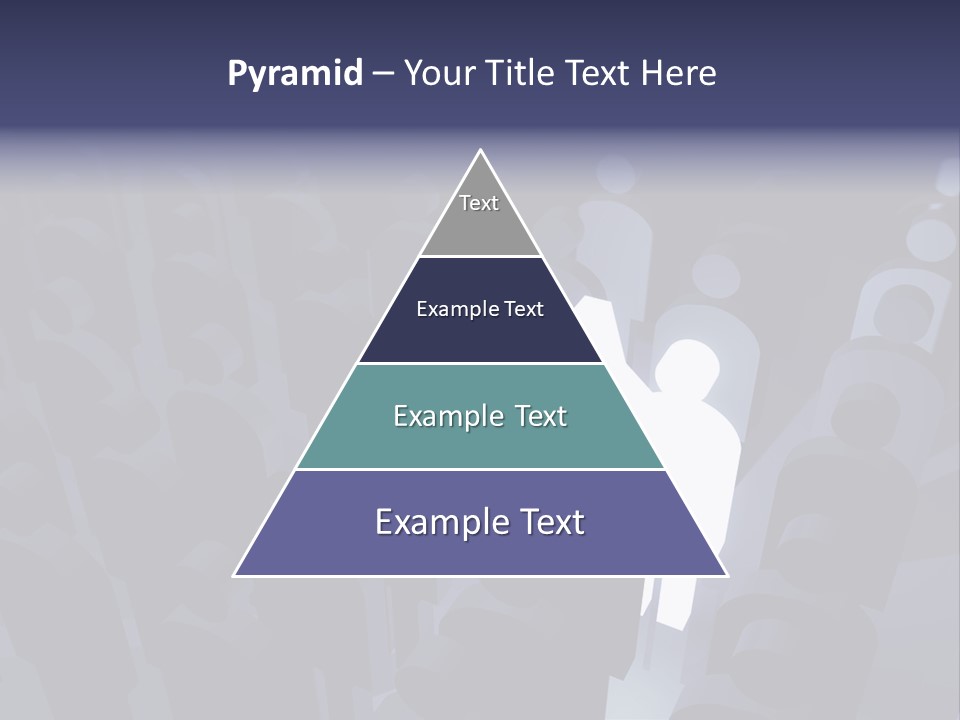 Pyramid – Your Title Text Here

Text

Example Text

Example Text

Example Text